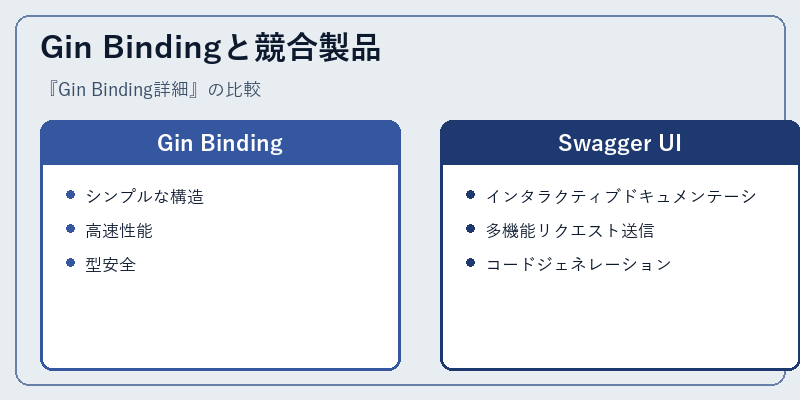 Gin Bindingと競合製品

『Gin Binding詳細』の比較

Gin Binding

- シンプルな構造
- 高速性能
- 型安全

Swagger UI

- インタラクティブドキュメンテーシ
- 多機能リクエスト送信
- コードジェネレーション